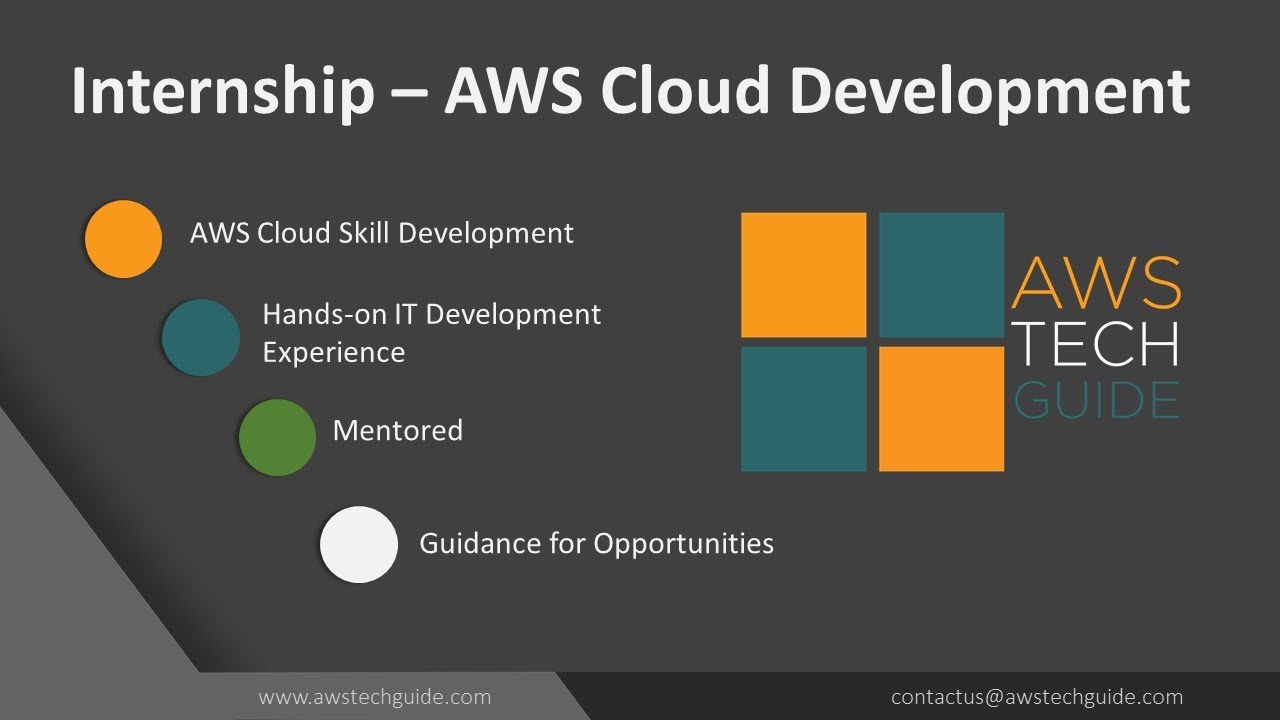 Internship – AWS Cloud Development

AWS Cloud Skill Development

Hands-on IT Development Experience

Mentored

Guidance for Opportunities

AWS TECH GUIDE

www.awstechguide.com

contactus@awstechguide.com